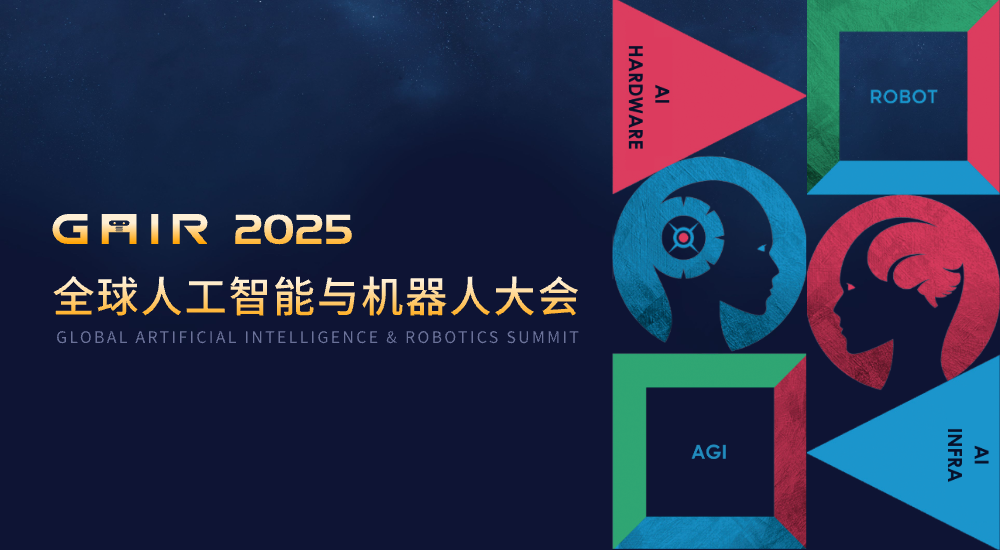 GAIR 2025
全球人工智能与机器人大会
GLOBAL ARTIFICIAL INTELLIGENCE & ROBOTICS SUMMIT

AI HARDWARE

ROBOT

AGI

AI INFRA